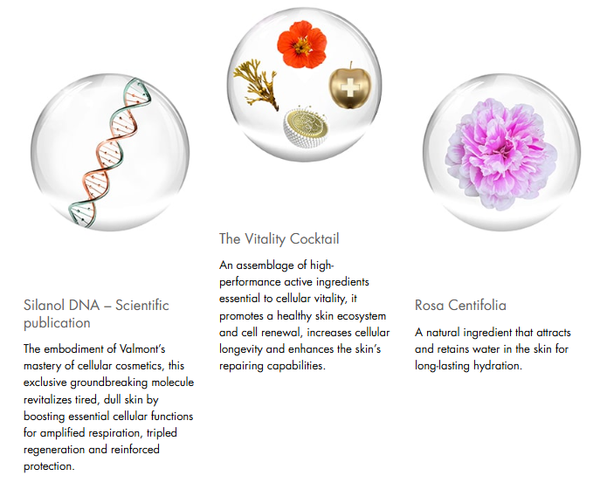 Silanol DNA – Scientific publication

The embodiment of Valmont's mastery of cellular cosmetics, this exclusive groundbreaking molecule revitalizes tired, dull skin by boosting essential cellular functions for amplified respiration, tripled regeneration and reinforced protection.

The Vitality Cocktail

An assemblage of high-performance active ingredients essential to cellular vitality, it promotes a healthy skin ecosystem and cell renewal, increases cellular longevity and enhances the skin's repairing capabilities.

Rosa Centifolia

A natural ingredient that attracts and retains water in the skin for long-lasting hydration.